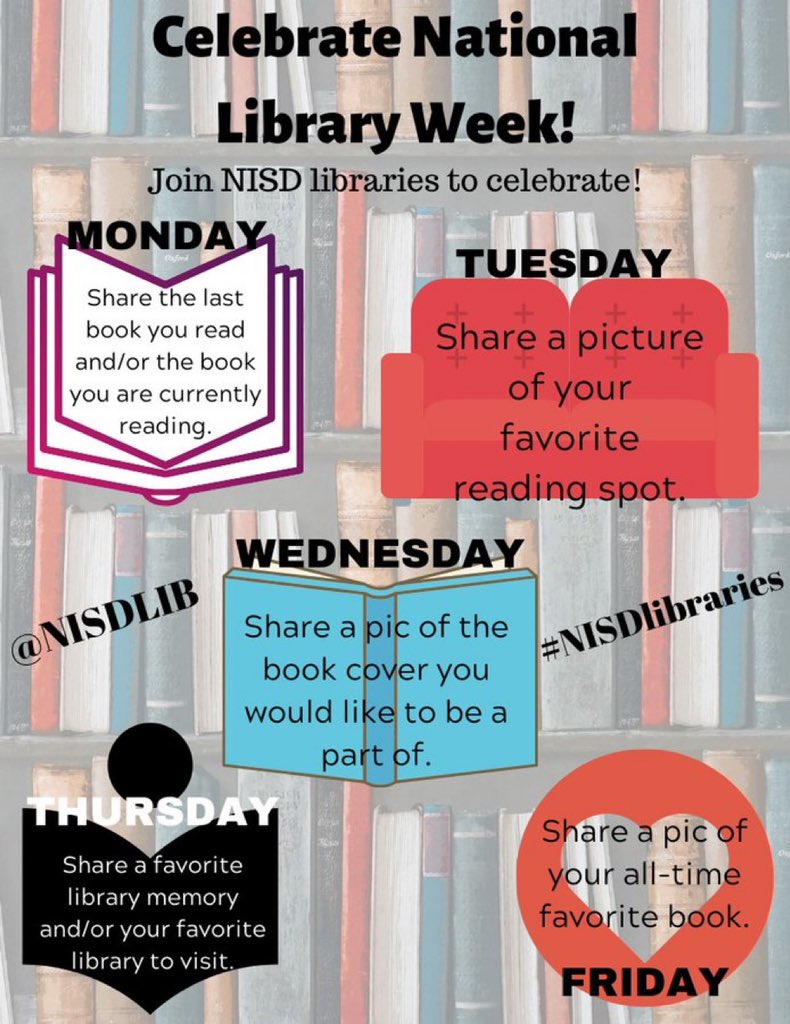 Celebrate National Library Week!

Join NISD libraries to celebrate!

MONDAY

Share the last book you read and/or the book you are currently reading.

TUESDAY

Share a picture of your favorite reading spot.

WEDNESDAY

Share a pic of the book cover you would like to be a part of.

@NISDLIB

#NISDlibraries

THURSDAY

Share a favorite library memory and/or your favorite library to visit.

Share a pic of your all-time favorite book.

FRIDAY